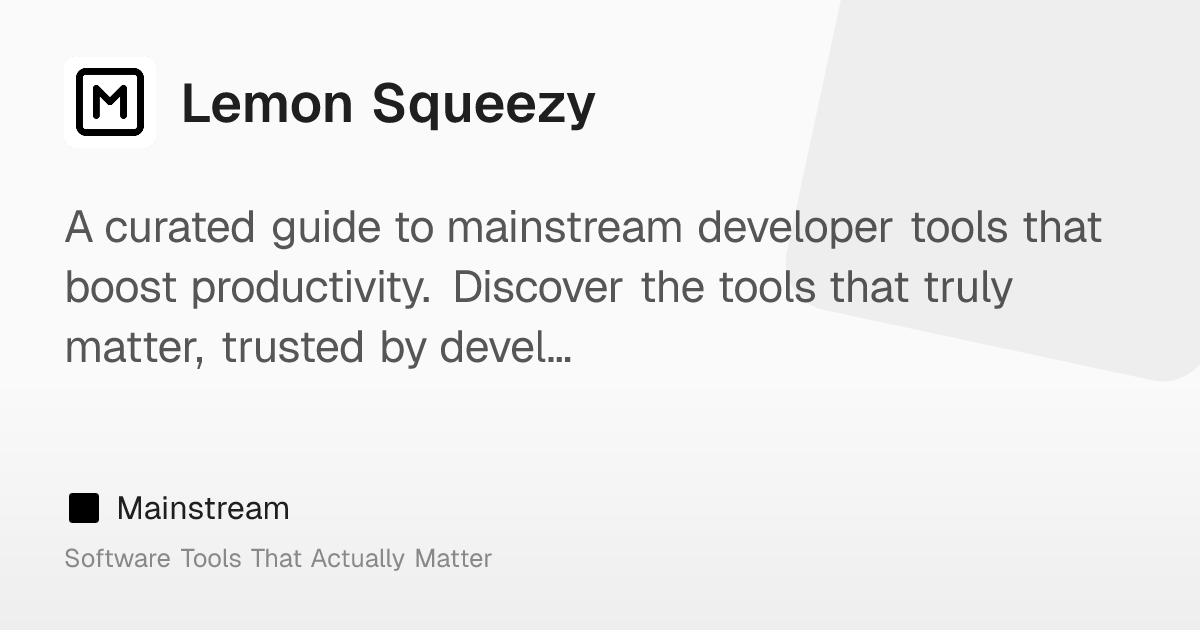 M

Lemon Squeezy

A curated guide to mainstream developer tools that boost productivity. Discover the tools that truly matter, trusted by devel…

Mainstream

Software Tools That Actually Matter